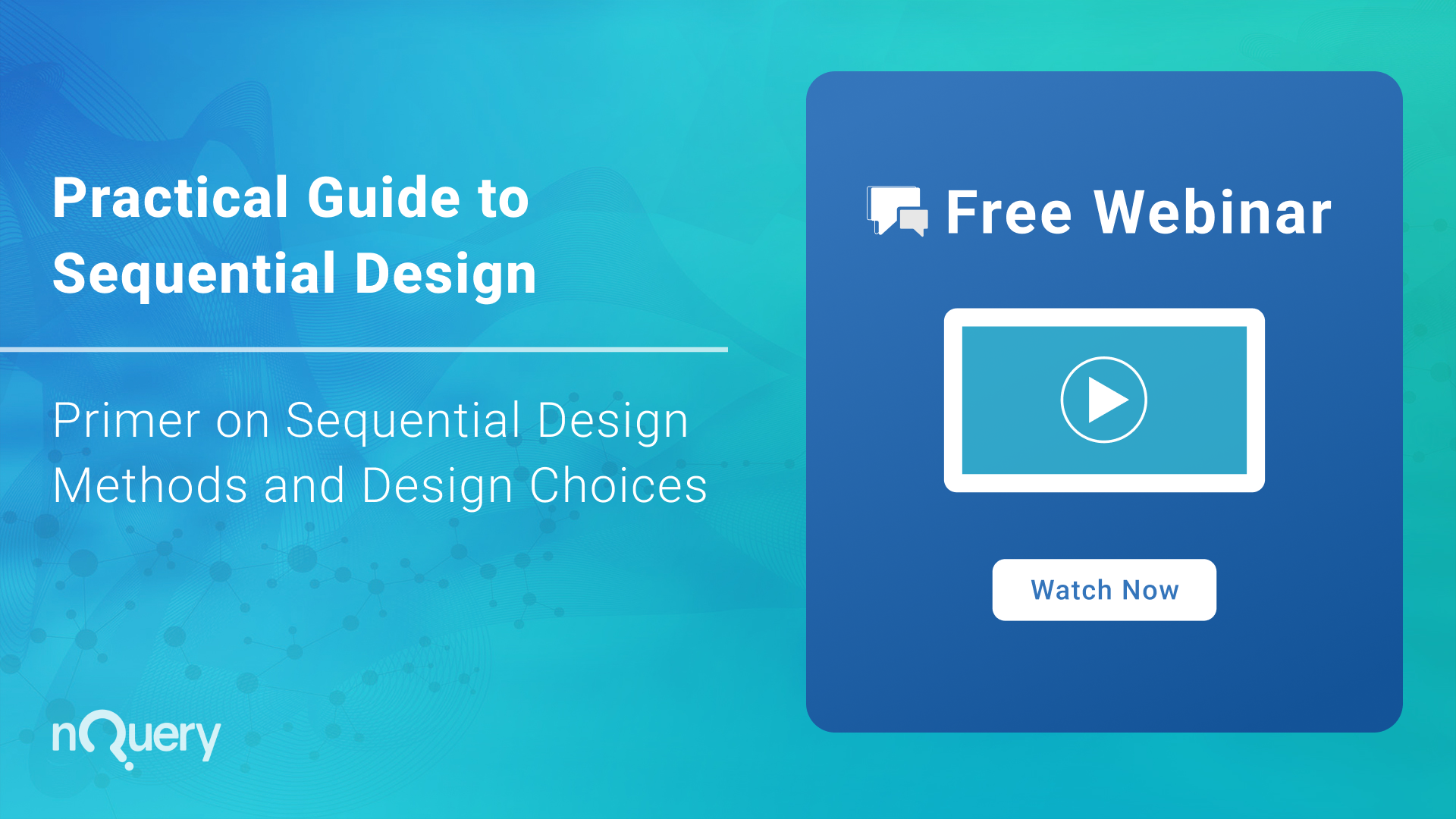 Practical Guide to Sequential Design

Primer on Sequential Design Methods and Design Choices

nQuery

Free Webinar

Watch Now